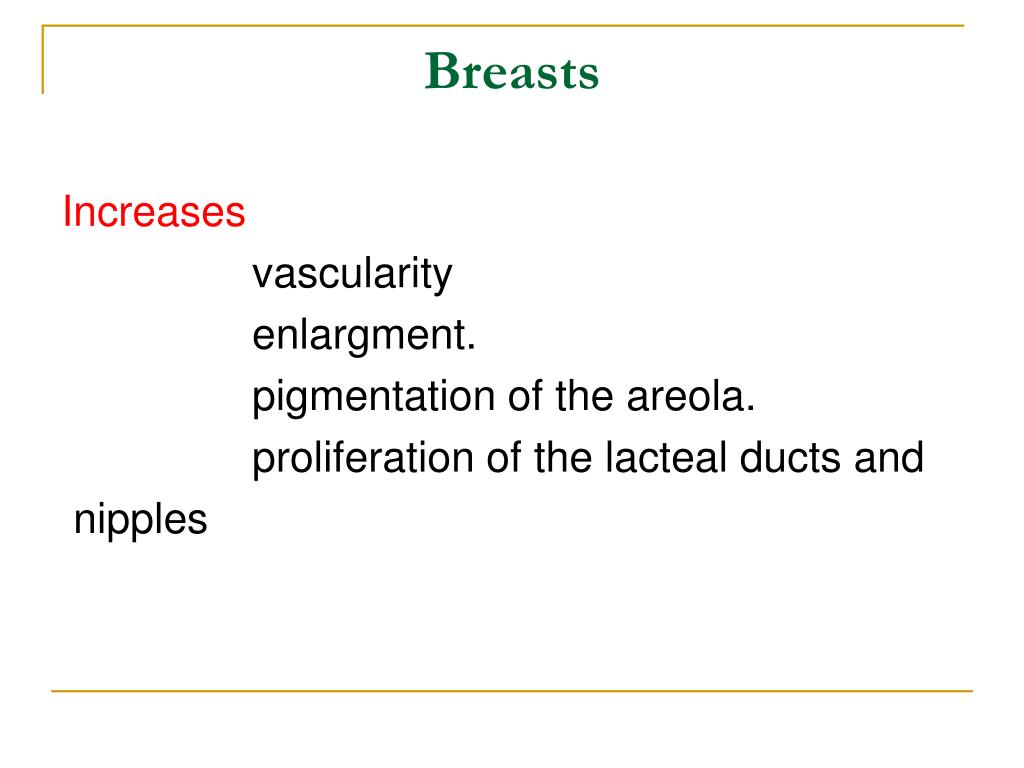 Breasts

Increases

vascularity
enlargment.
pigmentation of the areola.
proliferation of the lacteal ducts and nipples